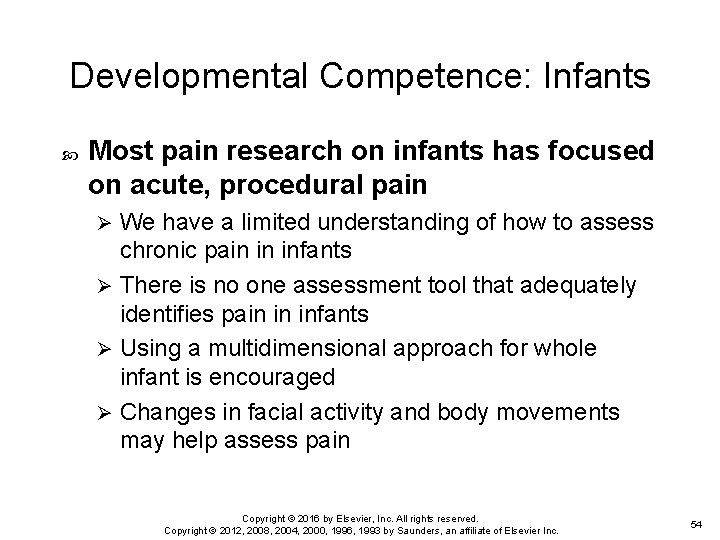 Developmental Competence: Infants

Most pain research on infants has focused on acute, procedural pain

➢ We have a limited understanding of how to assess chronic pain in infants

➢ There is no one assessment tool that adequately identifies pain in infants

➢ Using a multidimensional approach for whole infant is encouraged

➢ Changes in facial activity and body movements may help assess pain

Copyright © 2016 by Elsevier, Inc. All rights reserved.
Copyright © 2012, 2008, 2004, 2000, 1996, 1993 by Saunders, an affiliate of Elsevier Inc.

54